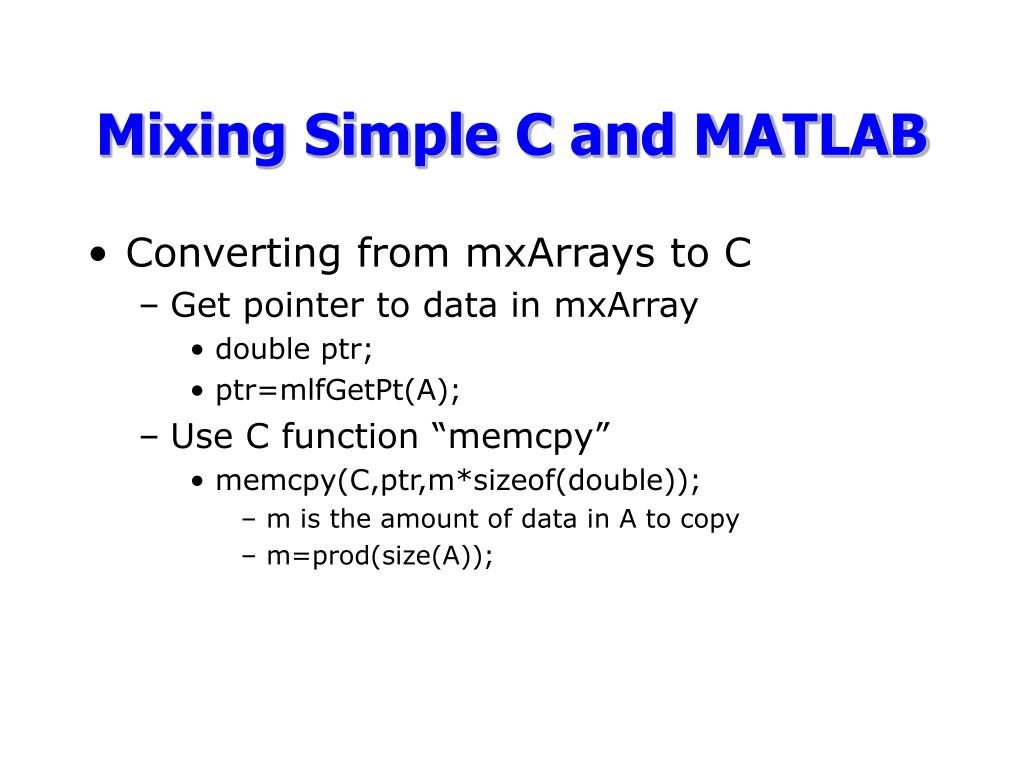 Mixing Simple C and MATLAB

• Converting from mxArrays to C
– Get pointer to data in mxArray
• double ptr;
• ptr=mlfGetPt(A);
– Use C function “memcpy”
• memcpy(C,ptr,m*sizeof(double));
– m is the amount of data in A to copy
– m=prod(size(A));